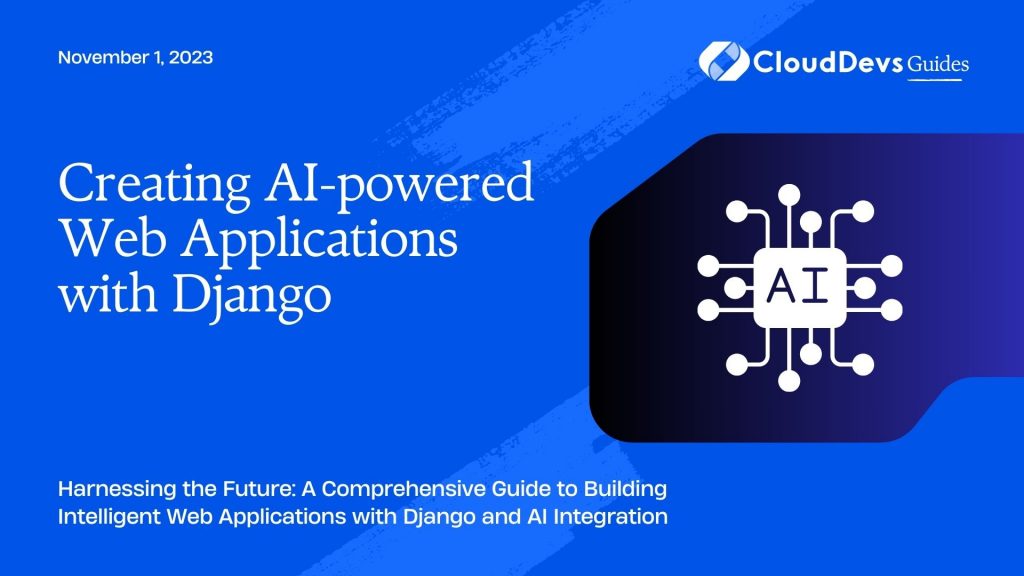 November 1, 2023

CloudDevs Guides

Creating AI-powered Web Applications with Django

AI

Harnessing the Future: A Comprehensive Guide to Building Intelligent Web Applications with Django and AI Integration